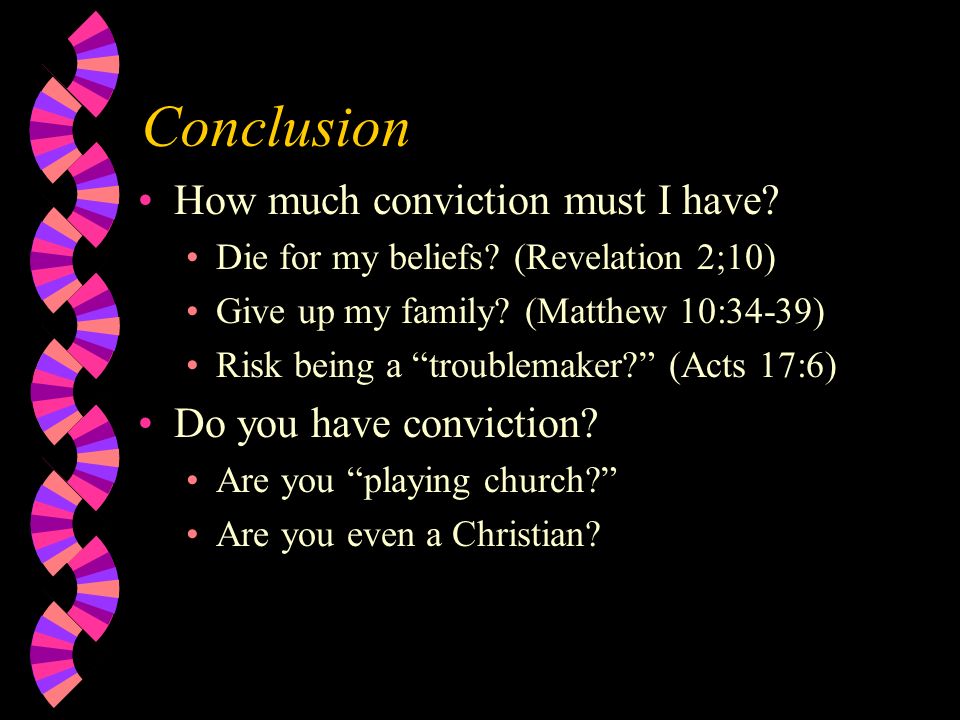 Conclusion

• How much conviction must I have?
  • Die for my beliefs? (Revelation 2;10)
  • Give up my family? (Matthew 10:34-39)
  • Risk being a “troublemaker?” (Acts 17:6)
• Do you have conviction?
  • Are you “playing church?”
  • Are you even a Christian?